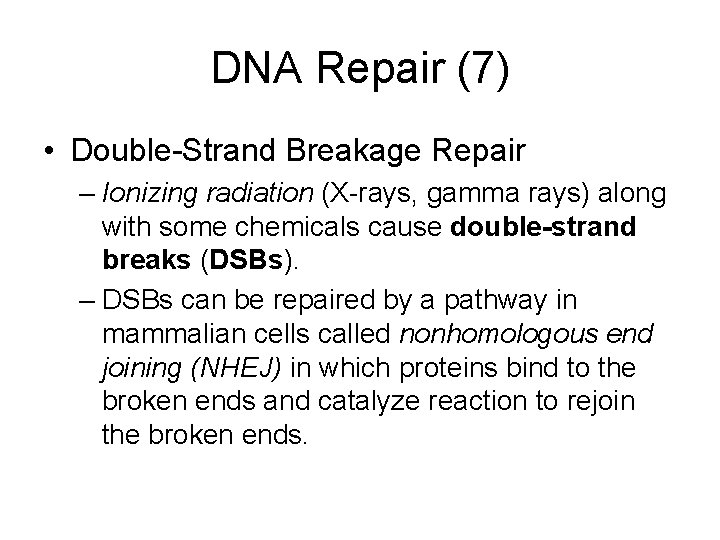 DNA Repair (7)

• Double-Strand Breakage Repair

– Ionizing radiation (X-rays, gamma rays) along with some chemicals cause double-strand breaks (DSBs).

– DSBs can be repaired by a pathway in mammalian cells called nonhomologous end joining (NHEJ) in which proteins bind to the broken ends and catalyze reaction to rejoin the broken ends.